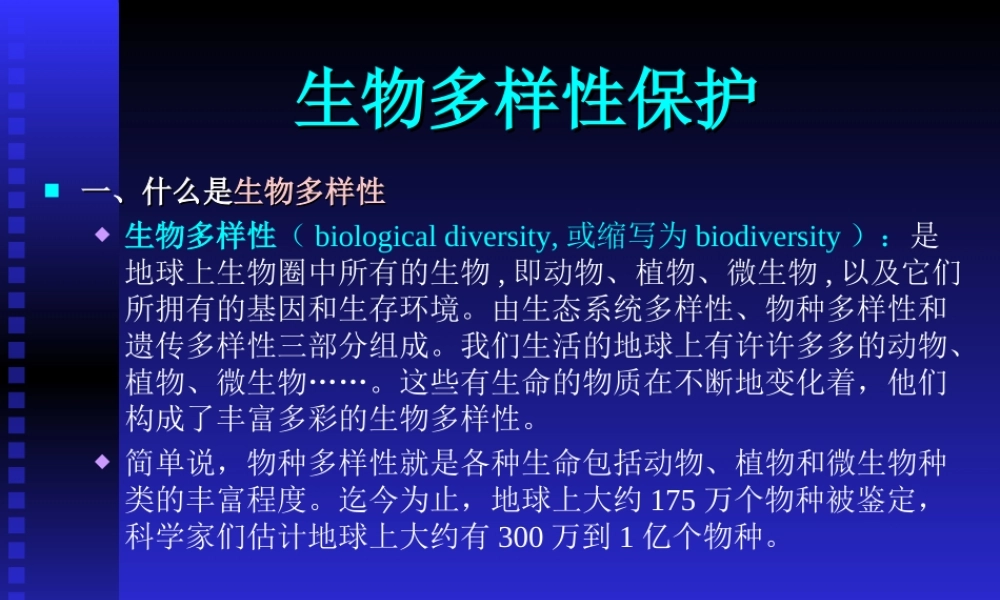 生物多样性保护

一、什么是生物多样性

生物多样性（ biological diversity, 或缩写为 biodiversity ）：是地球上生物圈中所有的生物 , 即动物、植物、微生物 , 以及它们所拥有的基因和生存环境。由生态系统多样性、物种多样性和遗传多样性三部分组成。我们生活的地球上有许许多多的动物、植物、微生物……。这些有生命的物质在不断地变化着，他们构成了丰富多彩的生物多样性。

简单说，物种多样性就是各种生命包括动物、植物和微生物种类的丰富程度。迄今为止，地球上大约 175 万个物种被鉴定，科学家们估计地球上大约有 300 万到 1 亿个物种。